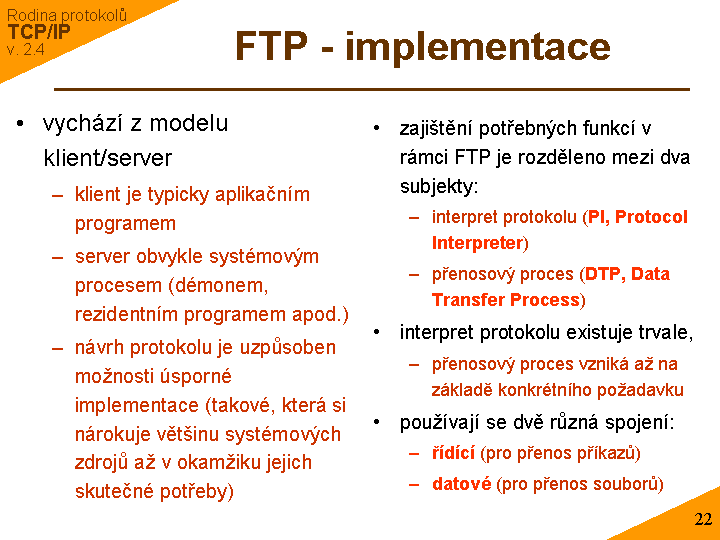 Rodina protokolů
TCP/IP
v. 2.4

FTP - implementace

• vychází z modelu klient/server
– klient je typicky aplikačním programem
– server obvykle systémovým procesem (démonem, rezidentním programem apod.)
– návrh protokolu je uzpůsoben možnosti úsporné implementace (takové, která si nárokuje většinu systémových zdrojů až v okamžiku jejich skutečné potřeby)

• zajištění potřebných funkcí v rámci FTP je rozděleno mezi dva subjekty:
– interpret protokolu (PI, Protocol Interpreter)
– přenosový proces (DTP, Data Transfer Process)
• interpret protokolu existuje trvale,
– přenosový proces vzniká až na základě konkrétního požadavku
• používají se dvě různá spojení:
– řídící (pro přenos příkazů)
– datové (pro přenos souborů)

22